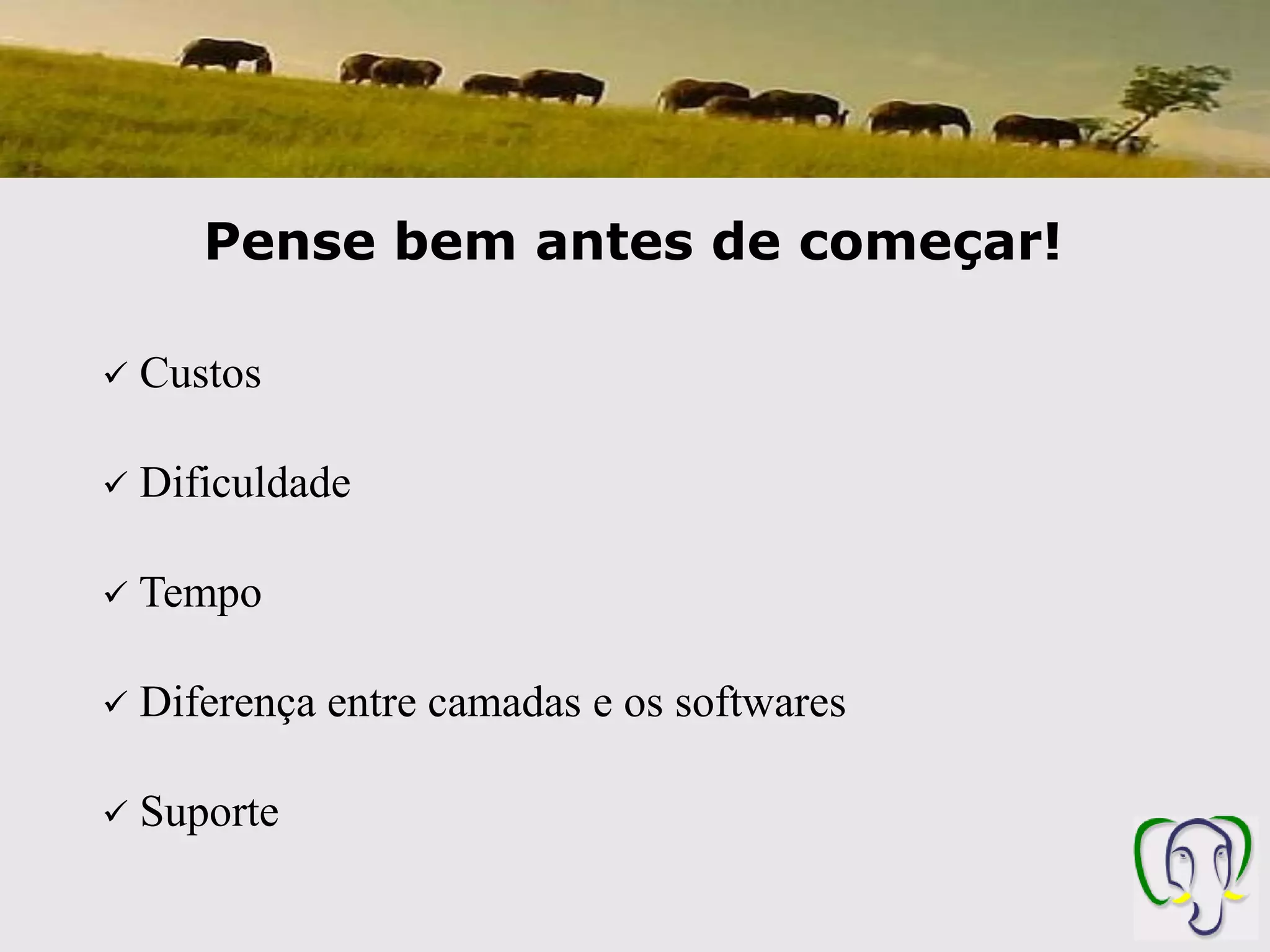 Pense bem antes de começar!

✓ Custos

✓ Dificuldade

✓ Tempo

✓ Diferença entre camadas e os softwares

✓ Suporte